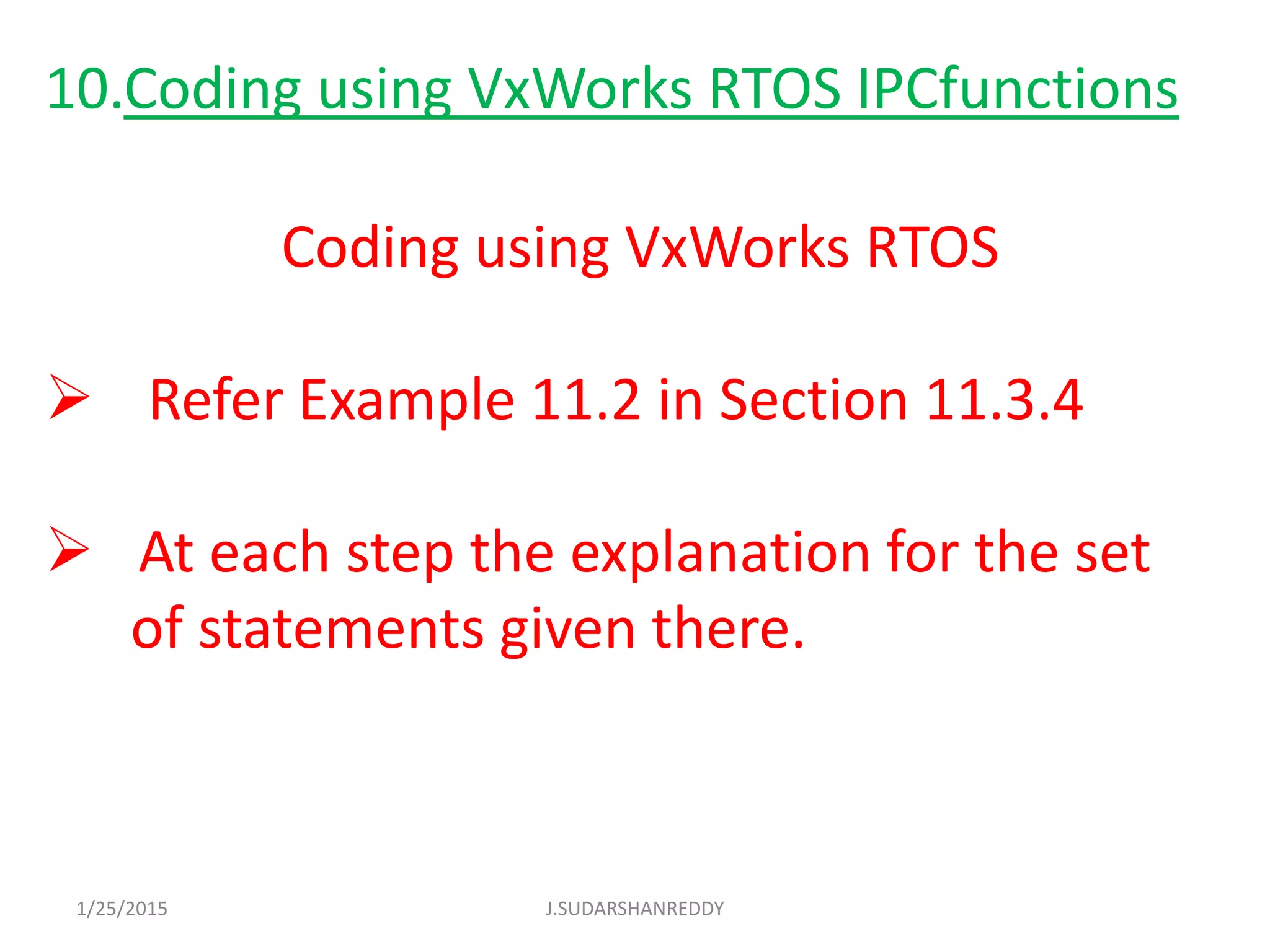 10.Coding using VxWorks RTOS IPCfunctions

Coding using VxWorks RTOS

➢ Refer Example 11.2 in Section 11.3.4

➢ At each step the explanation for the set of statements given there.

1/25/2015

J.SUDARSHANREDDY